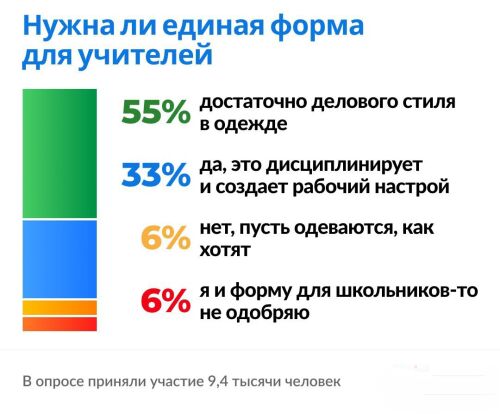 Нужна ли единая форма для учителей

55% достаточно делового стиля в одежде

33% да, это дисциплинирует и создает рабочий настрой

6% нет, пусть одеваются, как хотят

6% я и форму для школьников-то не одобряю

В опросе приняли участие 9,4 тысячи человек